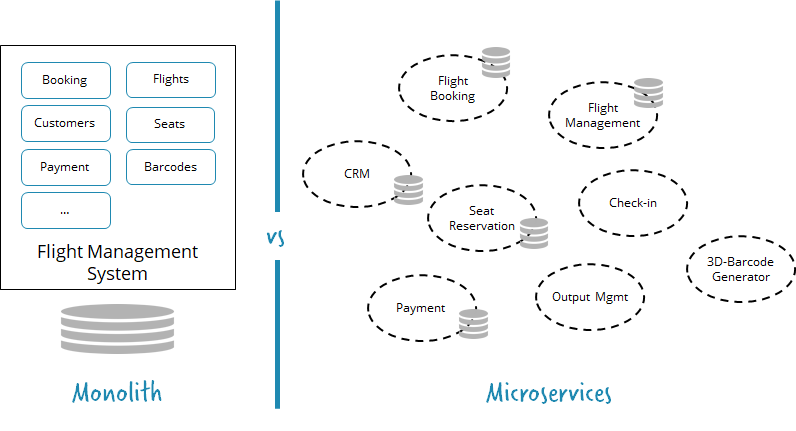 Booking
Flights
Customers
Seats
Payment
Barcodes
...
Flight Management System

Monolith

vs

Flight Booking
Flight Management
CRM
Seat Reservation
Check-in
3D-Barcode Generator
Payment
Output Mgmt

Microservices